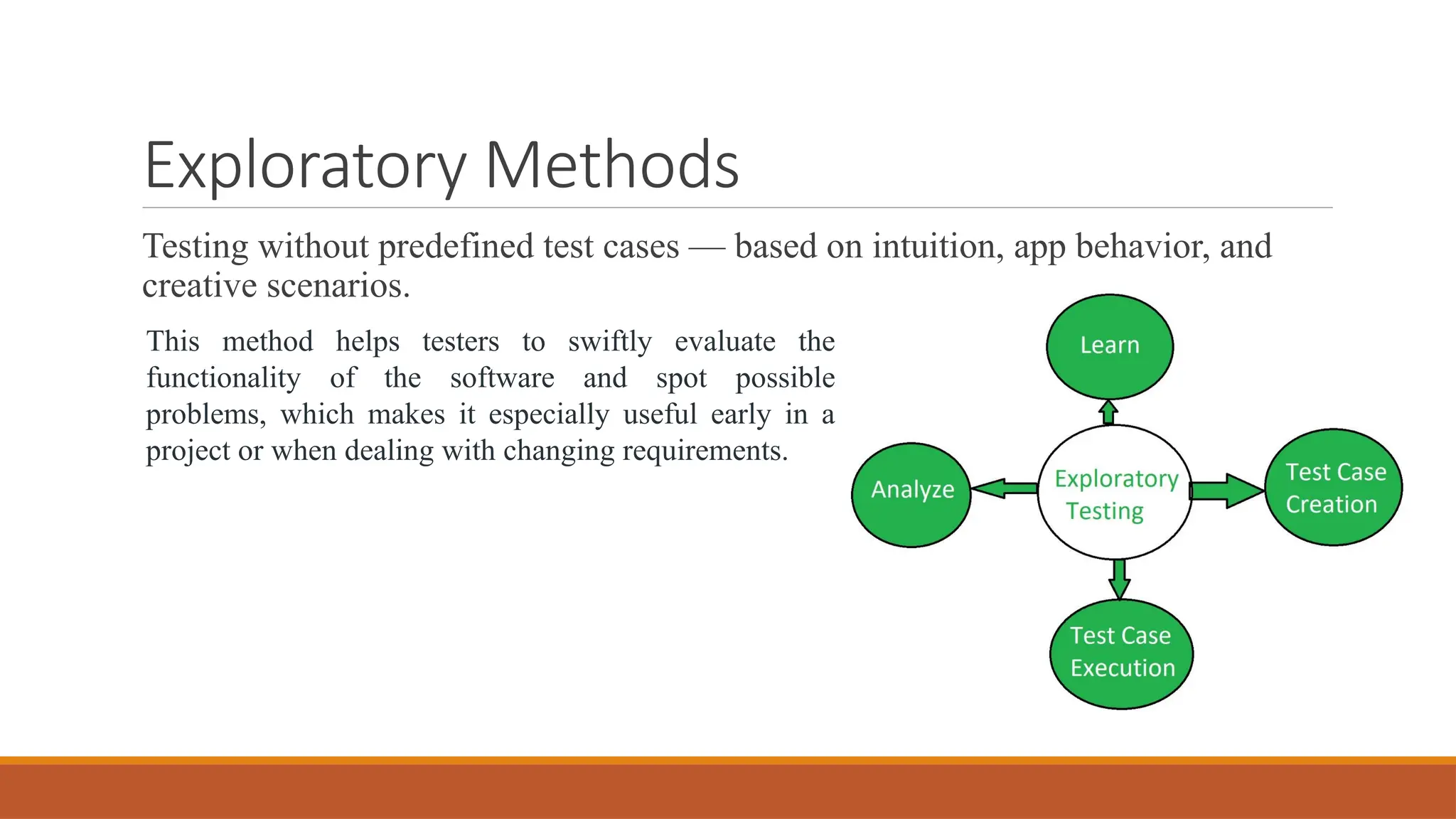 Exploratory Methods

Testing without predefined test cases — based on intuition, app behavior, and creative scenarios.

This method helps testers to swiftly evaluate the functionality of the software and spot possible problems, which makes it especially useful early in a project or when dealing with changing requirements.

Learn

Analyze

Exploratory Testing

Test Case Creation

Test Case Execution